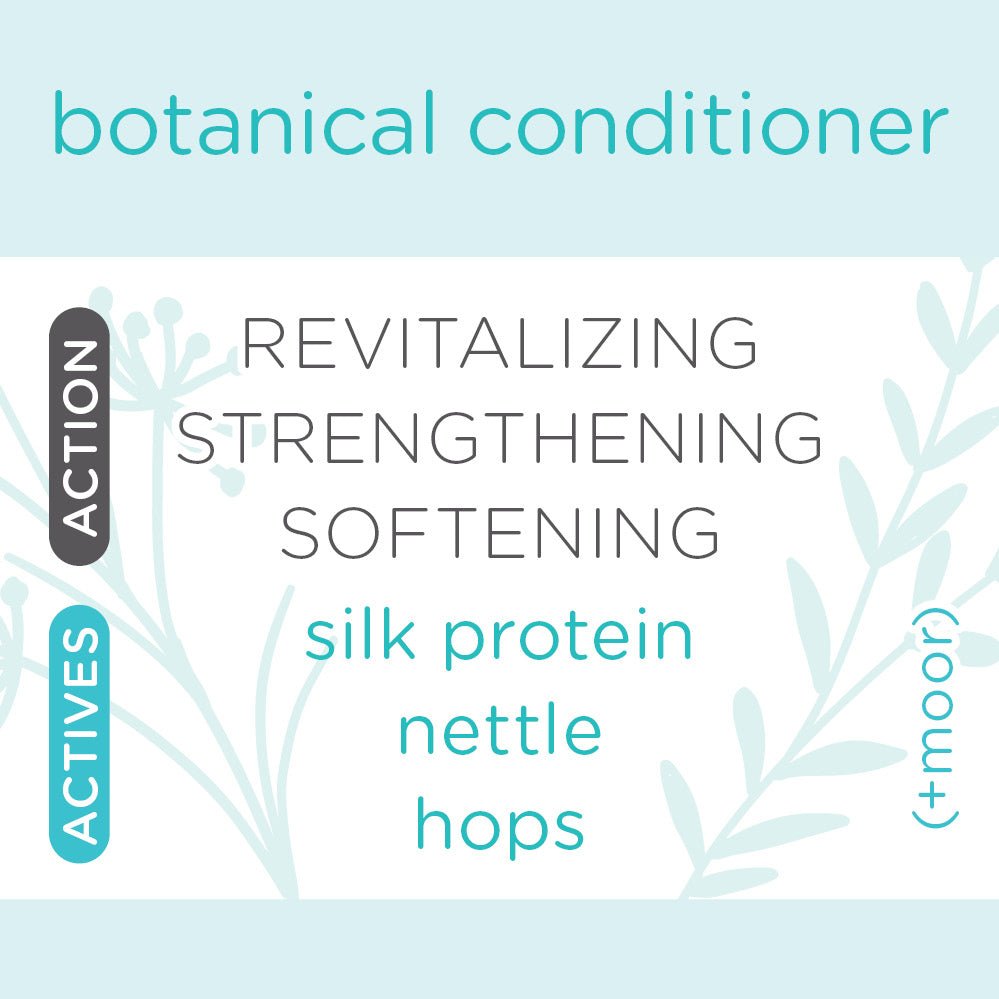 botanical conditioner

ACTION

REVITALIZING
STRENGTHENING
SOFTENING

ACTIVES

silk protein
nettle
hops

(+moor)